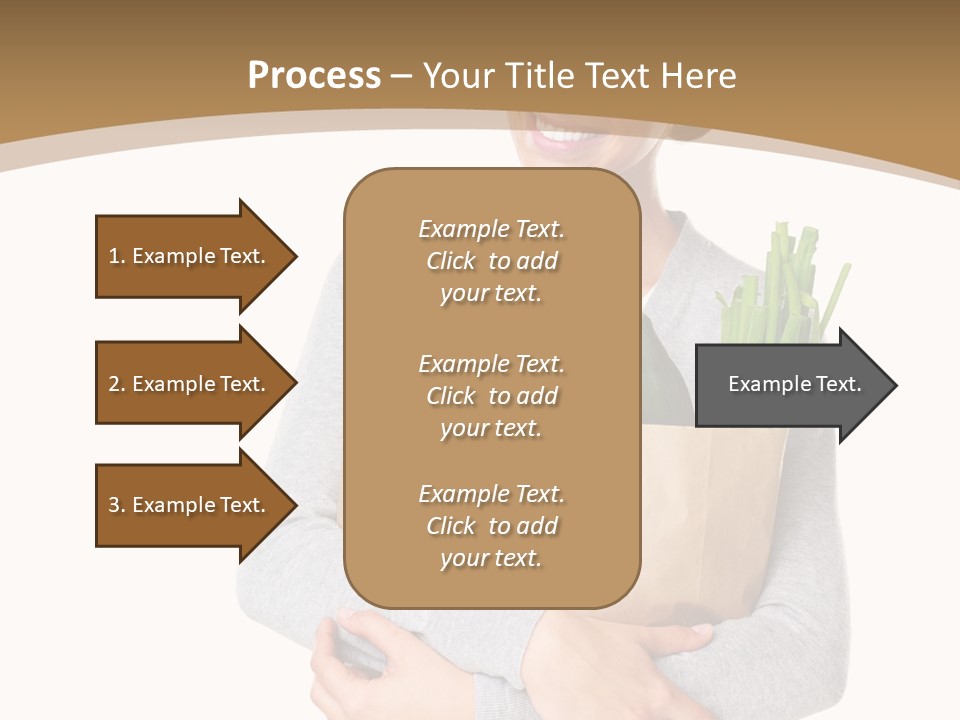 Process – Your Title Text Here

1. Example Text.

2. Example Text.

3. Example Text.

Example Text. Click to add your text.

Example Text. Click to add your text.

Example Text. Click to add your text.

Example Text.